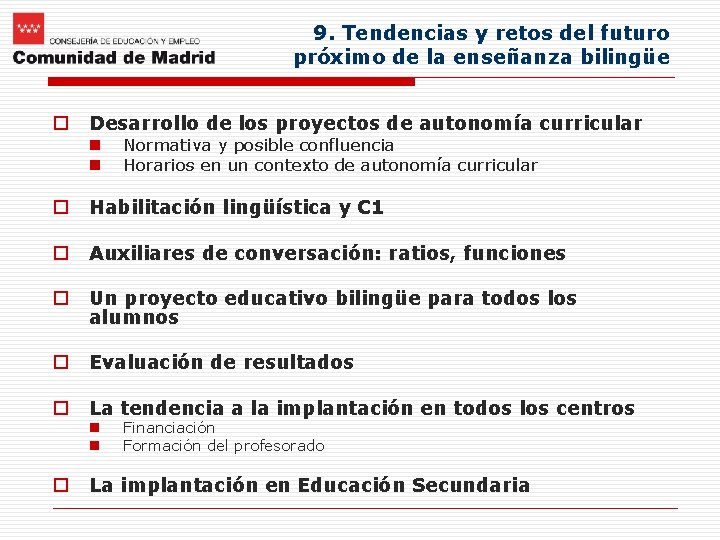 CONSEJERÍA DE EDUCACIÓN Y EMPLEO
Comunidad de Madrid

9. Tendencias y retos del futuro próximo de la enseñanza bilingüe

Desarrollo de los proyectos de autonomía curricular
Normativa y posible confluencia
Horarios en un contexto de autonomía curricular

Habilitación lingüística y C1

Auxiliares de conversación: ratios, funciones

Un proyecto educativo bilingüe para todos los alumnos

Evaluación de resultados

La tendencia a la implantación en todos los centros
Financiación
Formación del profesorado

La implantación en Educación Secundaria